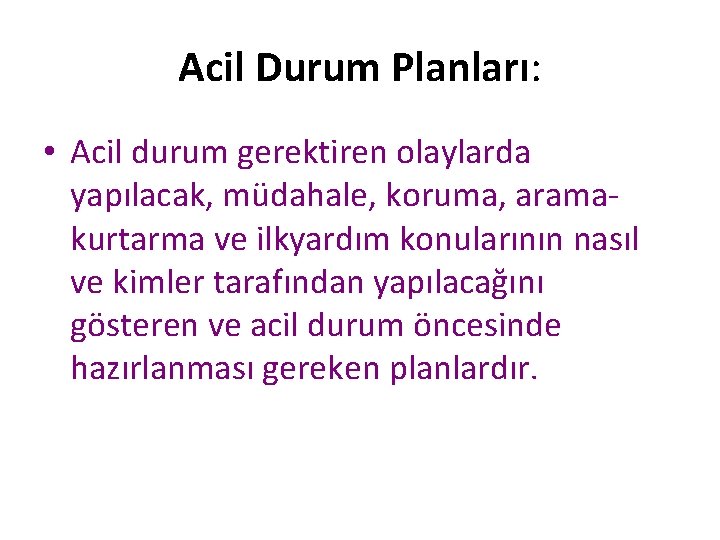 Acil Durum Planları:

• Acil durum gerektiren olaylarda yapılacak, müdahale, koruma, arama-kurtarma ve ilkyardım konularının nasıl ve kimler tarafından yapılacağını gösteren ve acil durum öncesinde hazırlanması gereken planlardır.